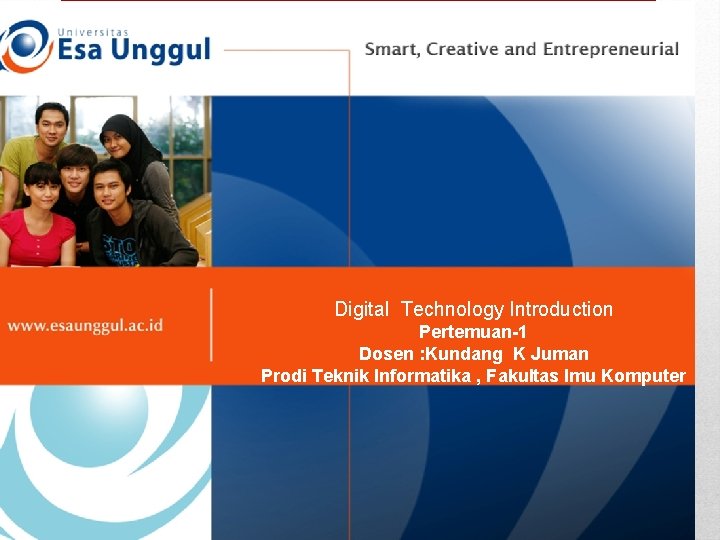 Universitas Esa Unggul

Smart, Creative and Entrepreneurial

www.esaunggul.ac.id

Digital Technology Introduction
Pertemuan-1
Dosen :Kundang K Juman
Prodi Teknik Informatika , Fakultas Imu Komputer